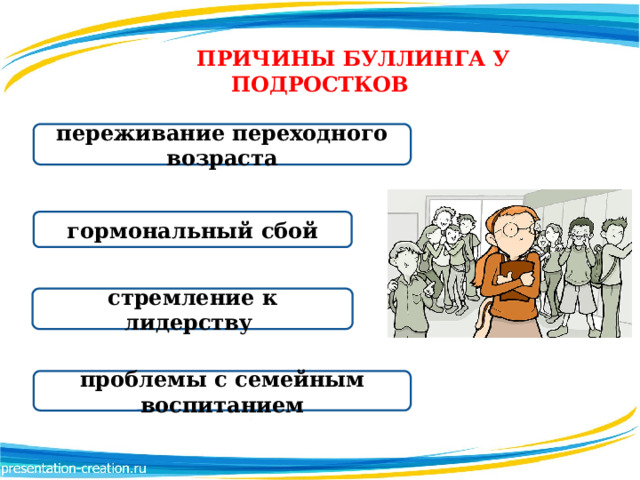 ПРИЧИНЫ БУЛЛИНГА У ПОДРОСТКОВ

переживание переходного возраста

гормональный сбой

стремление к лидерству

проблемы с семейным воспитанием

presentation-creation.ru